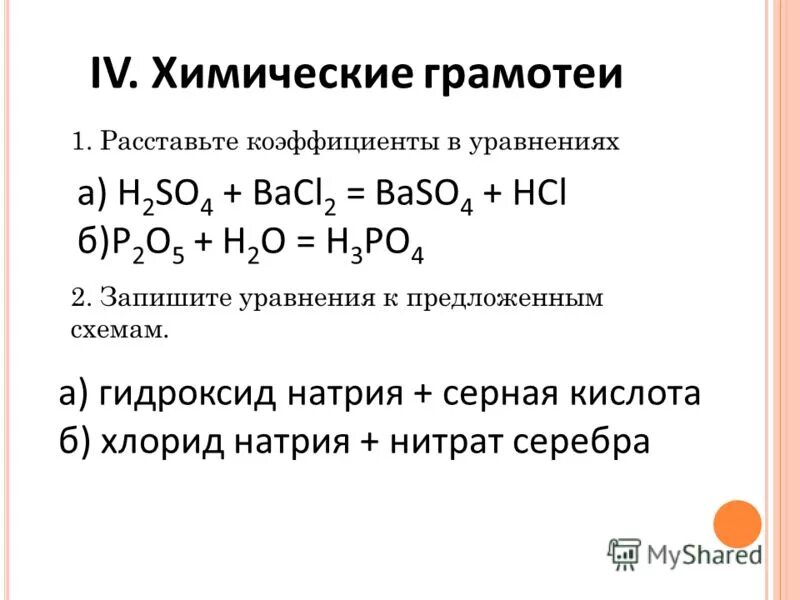 IV. Химические грамотеи

1. Расставьте коэффициенты в уравнениях

а) $H_2SO_4 + BaCl_2 = BaSO_4 + HCl$
б)$P_2O_5 + H_2O = H_3PO_4$

2. Запишите уравнения к предложенным схемам.

а) гидроксид натрия + серная кислота
б) хлорид натрия + нитрат серебра

MyShared